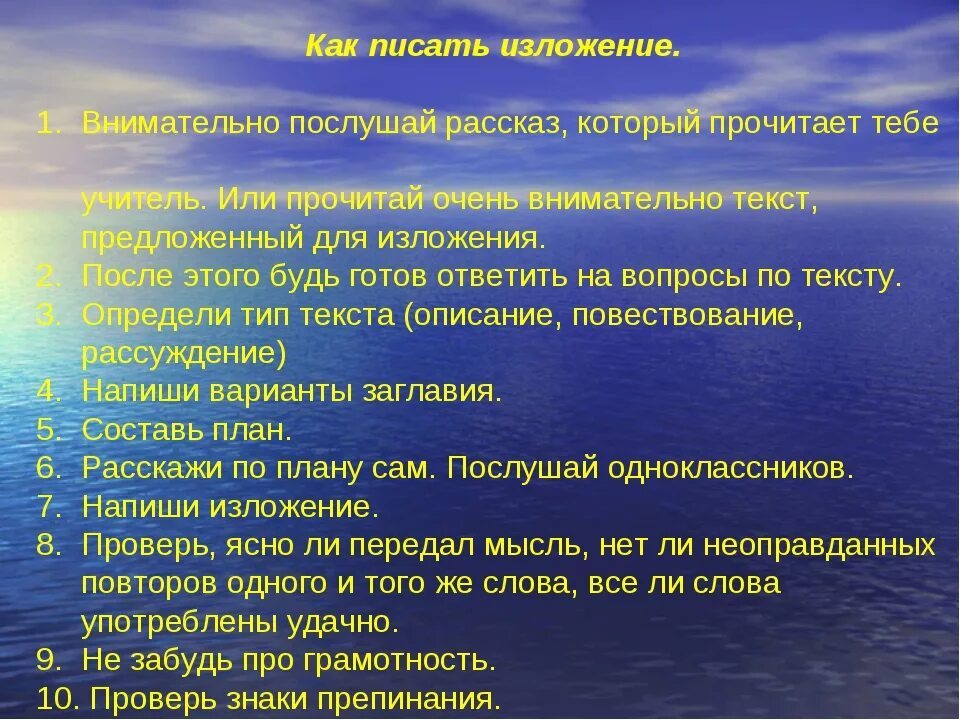 Как писать изложение.

1. Внимательно послушай рассказ, который прочитает тебе

учитель. Или прочитай очень внимательно текст, предложенный для изложения.
2. После этого будь готов ответить на вопросы по тексту.
3. Определи тип текста (описание, повествование, рассуждение)
4. Напиши варианты заглавия.
5. Составь план.
6. Расскажи по плану сам. Послушай одноклассников.
7. Напиши изложение.
8. Проверь, ясно ли передал мысль, нет ли неоправданных повторов одного и того же слова, все ли слова употреблены удачно.
9. Не забудь про грамотность.
10. Проверь знаки препинания.